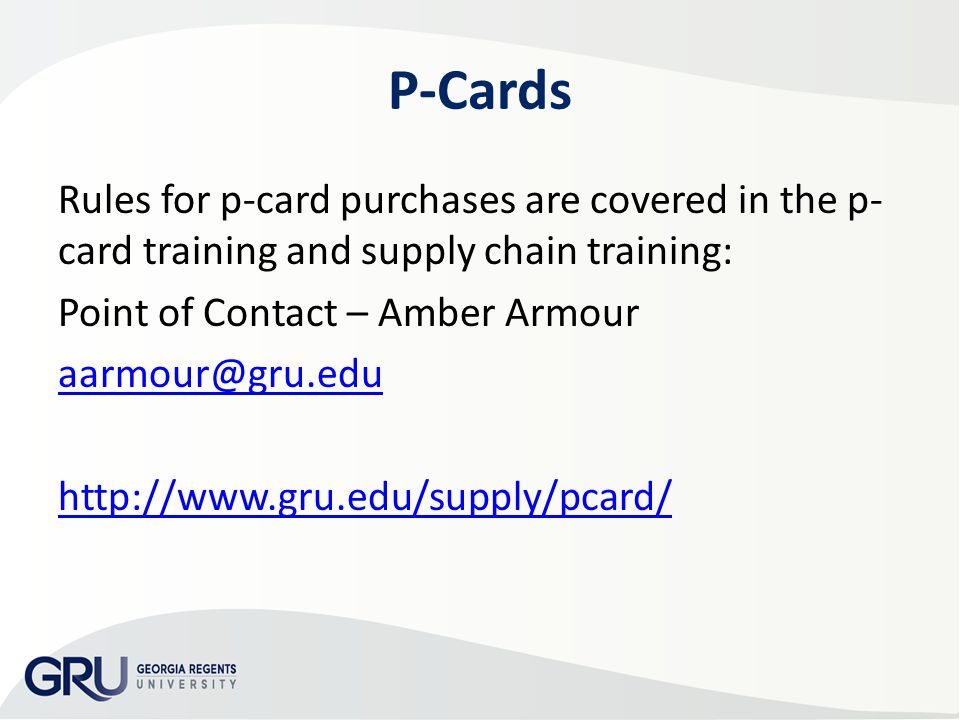 P-Cards

Rules for p-card purchases are covered in the p-card training and supply chain training:

Point of Contact – Amber Armour

aarmour@gru.edu

http://www.gru.edu/supply/pcard/

GRU GEORGIA REGENTS UNIVERSITY